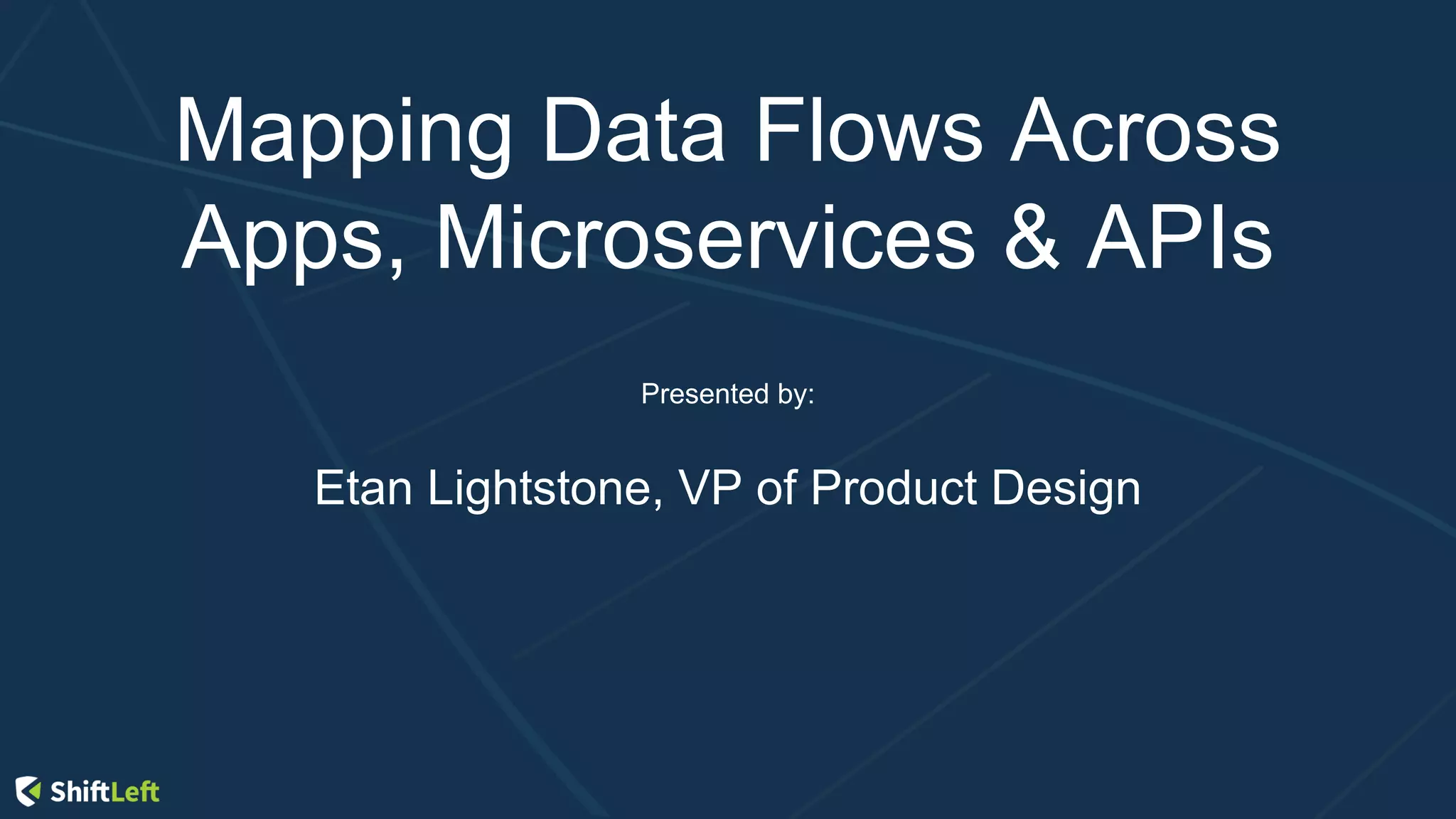 Mapping Data Flows Across Apps, Microservices & APIs

Presented by:

Etan Lightstone, VP of Product Design

ShiftLeft